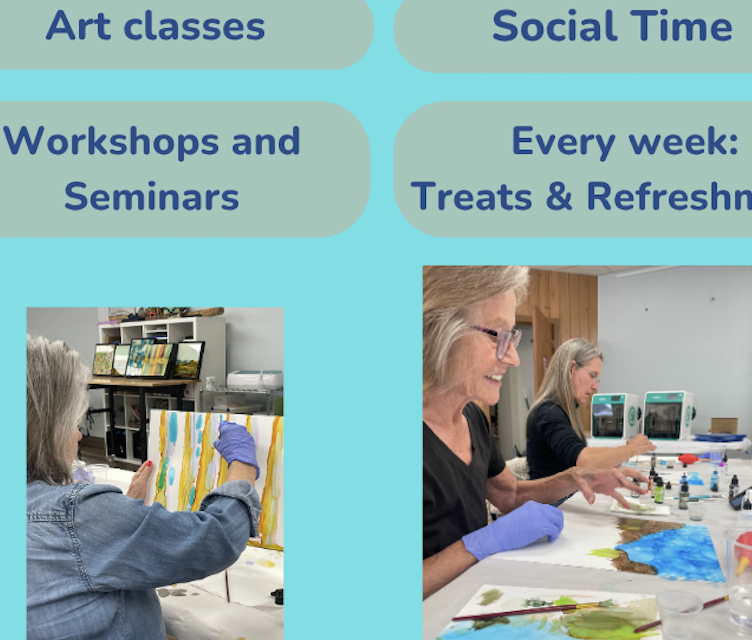 Art classes

Social Time

Workshops and Seminars

Every week: Treats & Refreshn